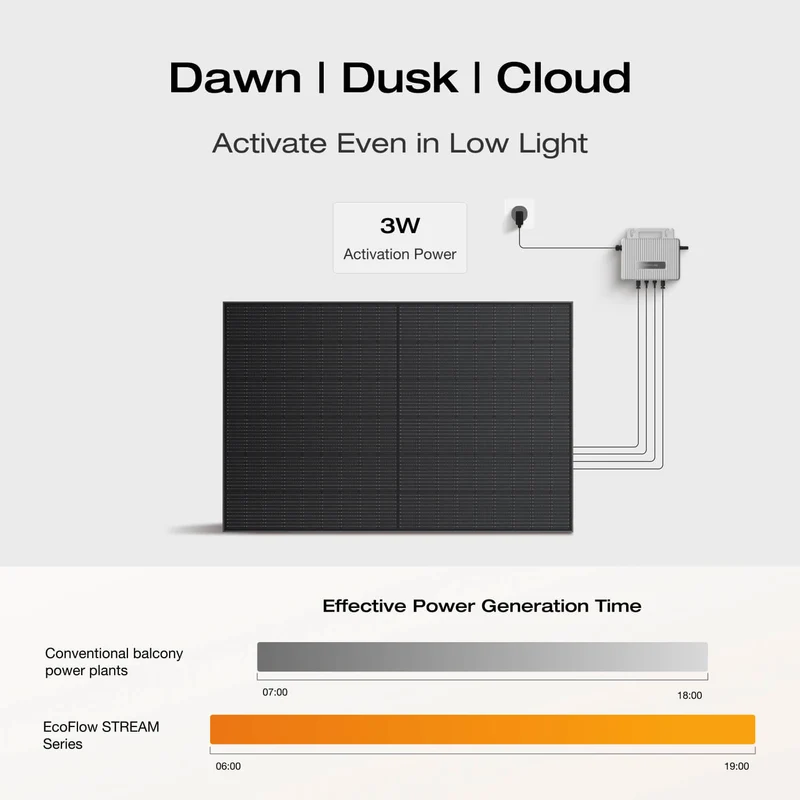 Dawn | Dusk | Cloud

Activate Even in Low Light

3W
Activation Power

Effective Power Generation Time

Conventional balcony power plants

07:00

18:00

EcoFlow STREAM Series

06:00

19:00